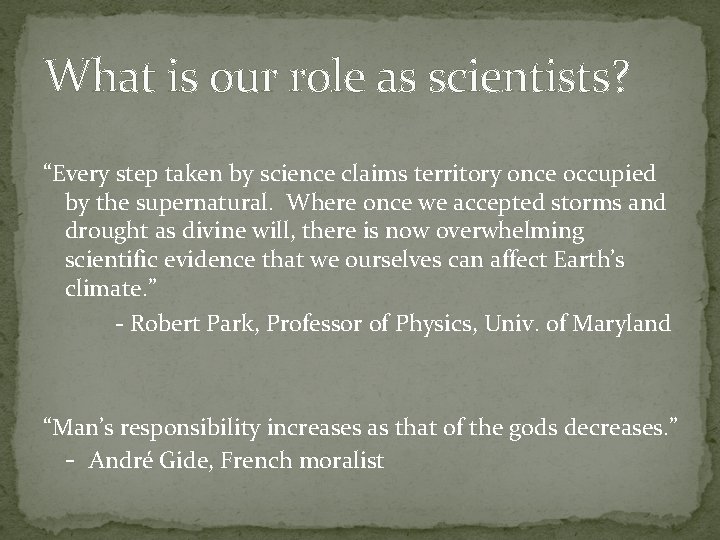 What is our role as scientists?

“Every step taken by science claims territory once occupied by the supernatural.  Where once we accepted storms and drought as divine will, there is now overwhelming scientific evidence that we ourselves can affect Earth’s climate.”

- Robert Park, Professor of Physics, Univ. of Maryland

“Man’s responsibility increases as that of the gods decreases.”

- André Gide, French moralist